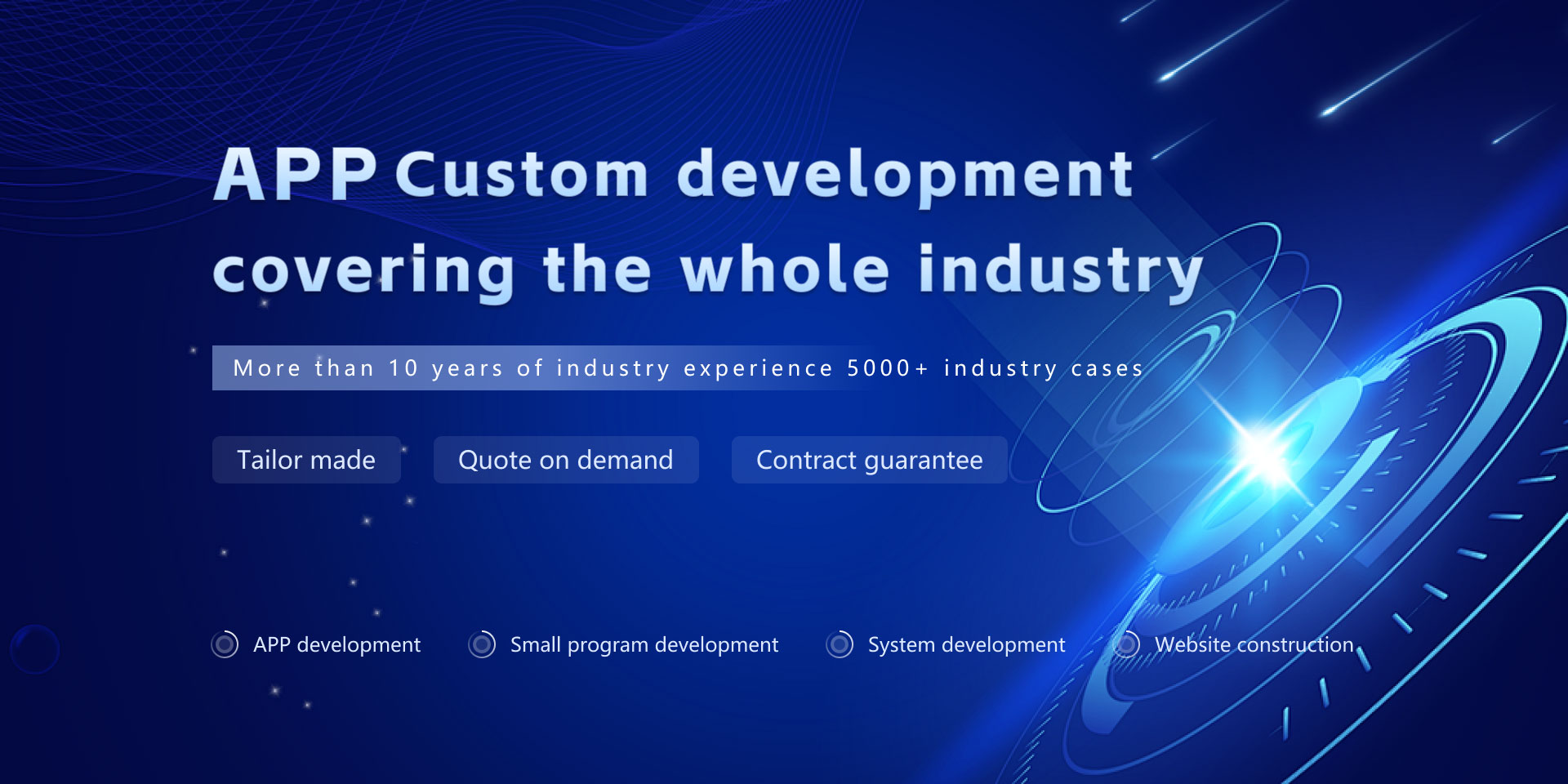 APP Custom development covering the whole industry

More than 10 years of industry experience 5000+ industry cases

Tailor made

Quote on demand

Contract guarantee

APP development

Small program development

System development

Website construction